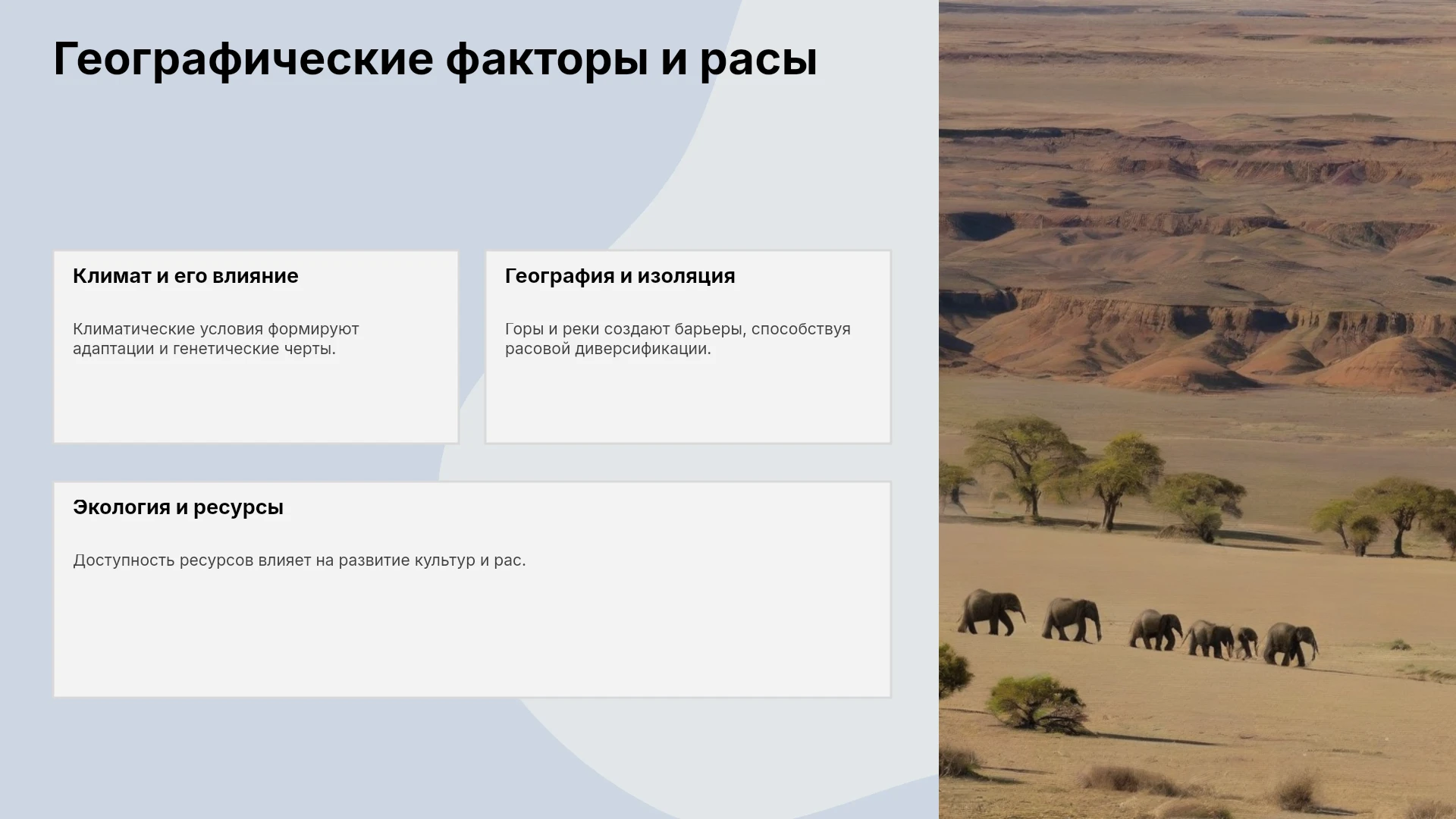 Географические факторы и расы

Климат и его влияние

Климатические условия формируют адаптации и генетические черты.

География и изоляция

Горы и реки создают барьеры, способствуя расовой диверсификации.

Экология и ресурсы

Доступность ресурсов влияет на развитие культур и рас.